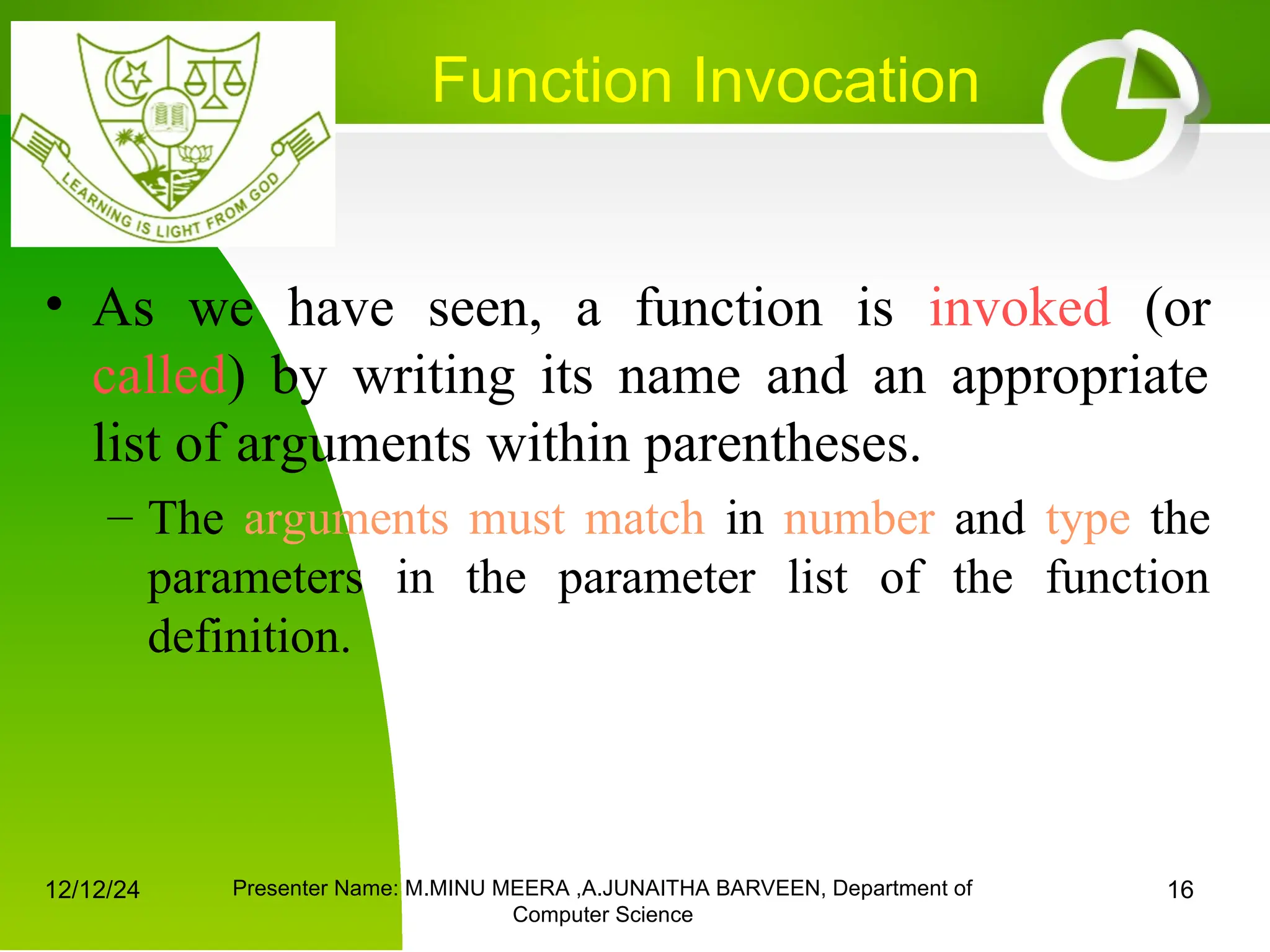 LEARNING IS LIGHT FROM GOD

Function Invocation

• As we have seen, a function is invoked (or called) by writing its name and an appropriate list of arguments within parentheses.

– The arguments must match in number and type the parameters in the parameter list of the function definition.

12/12/24

Presenter Name: M.MINU MEERA ,A.JUNAITHA BARVEEN, Department of Computer Science

16